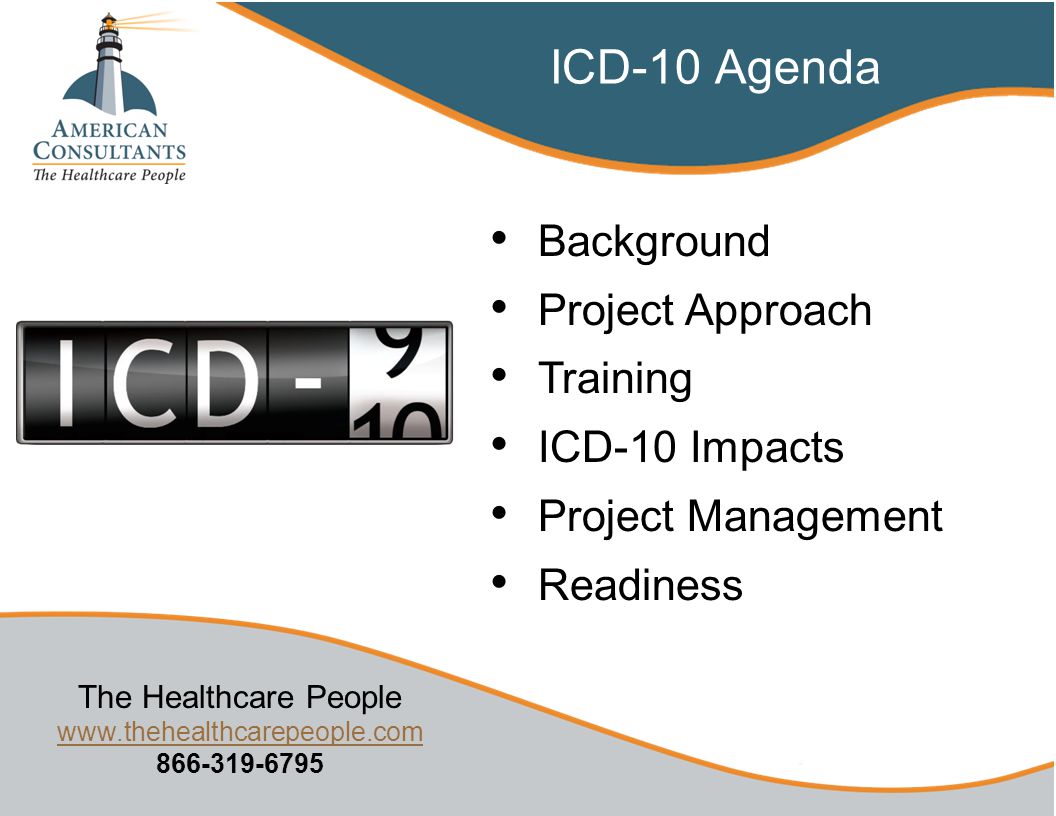 AMERICAN CONSULTANTS
The Healthcare People

ICD-10 Agenda

ICD - 9 10

• Background
• Project Approach
• Training
• ICD-10 Impacts
• Project Management
• Readiness

The Healthcare People
www.thehealthcarepeople.com
866-319-6795